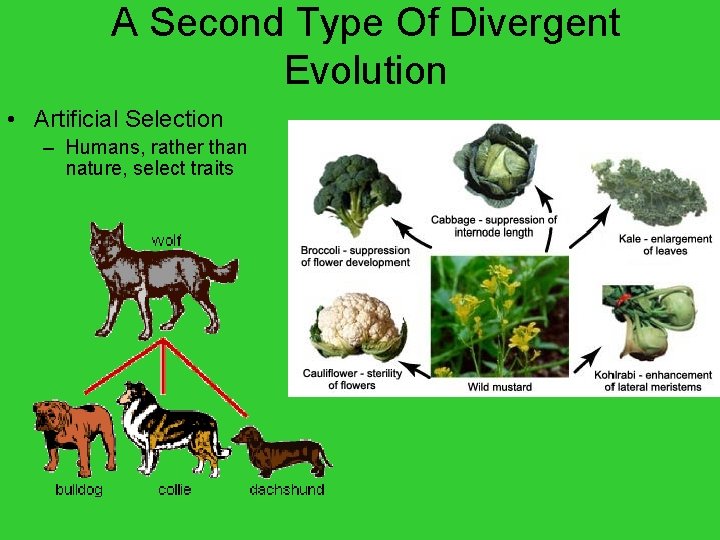 A Second Type Of Divergent Evolution

• Artificial Selection
– Humans, rather than nature, select traits

wolf

bulldog

collie

dachshund

Broccoli - suppression of flower development

Cabbage - suppression of internode length

Kale - enlargement of leaves

Cauliflower - sterility of flowers

Wild mustard

Kohlrabi - enhancement of lateral meristems